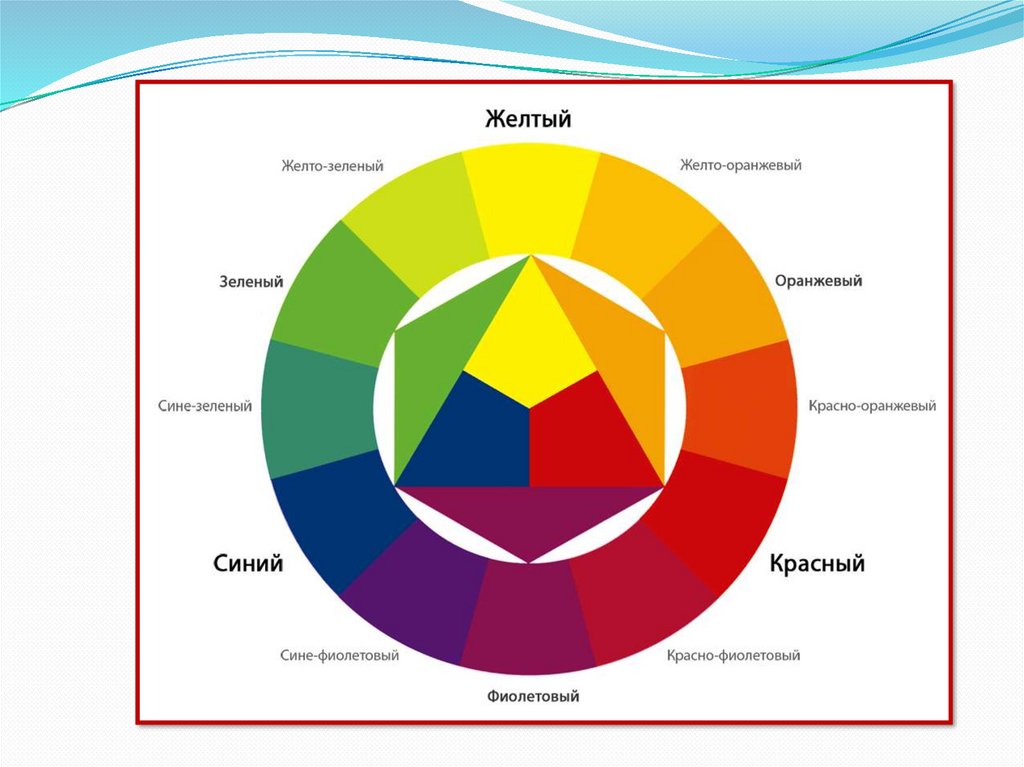 Желтый
Желто-зеленый
Желто-оранжевый
Зеленый
Оранжевый
Сине-зеленый
Красно-оранжевый
Синий
Красный
Сине-фиолетовый
Красно-фиолетовый
Фиолетовый